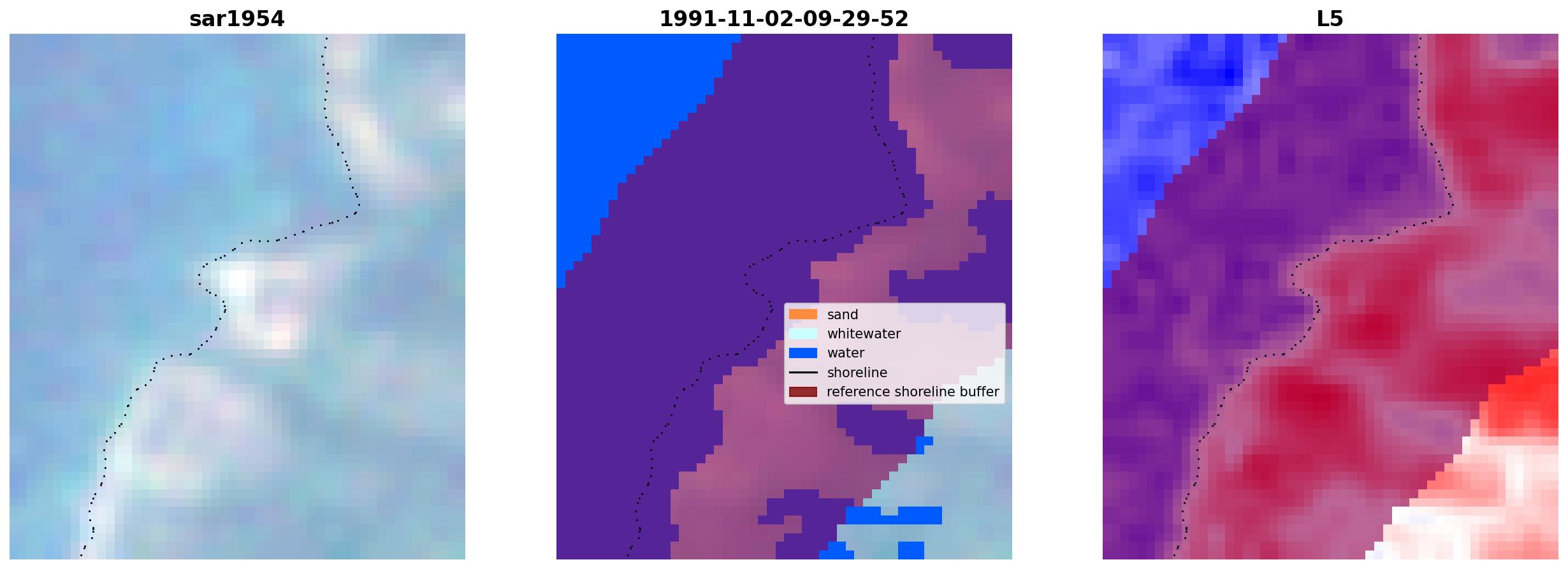 sar1954

1991-11-02-09-29-52

sand
whitewater
water
shoreline
reference shoreline buffer

L5